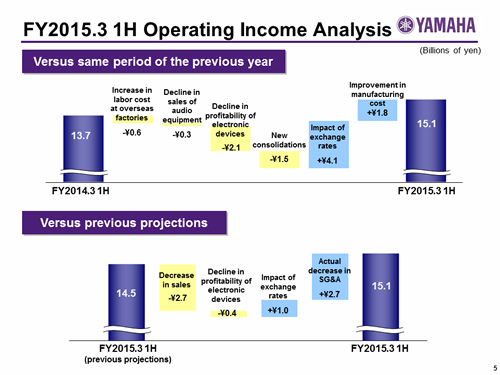 FY2015.3 1H Operating Income Analysis

YAMAHA

(Billions of yen)

Versus same period of the previous year

13.7

Increase in labor cost at overseas factories

-¥0.6

Decline in sales of audio equipment

-¥0.3

Decline in profitability of electronic devices

-¥2.1

New consolidations

-¥1.5

Impact of exchange rates

+¥4.1

Improvement in manufacturing cost

+¥1.8

15.1

FY2014.3 1H

FY2015.3 1H

Versus previous projections

14.5

Decrease in sales

-¥2.7

Decline in profitability of electronic devices

-¥0.4

Impact of exchange rates

+¥1.0

Actual decrease in SG&A

+¥2.7

15.1

FY2015.3 1H (previous projections)

FY2015.3 1H

5